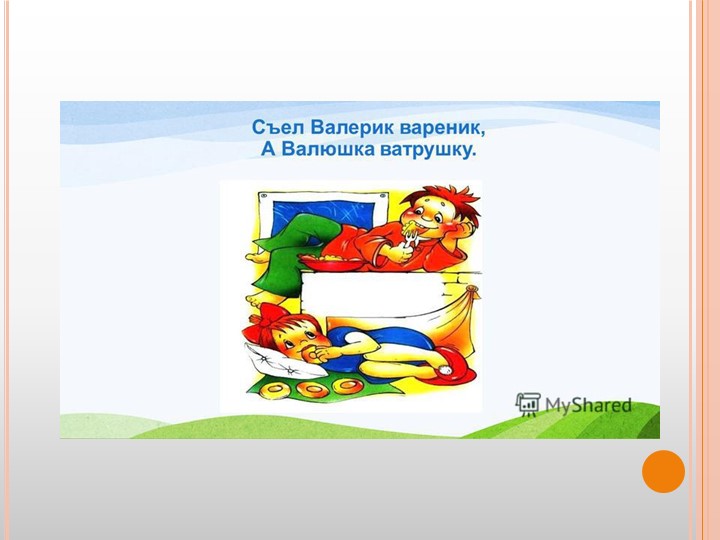 Съел Валерик вареник,
А Валюшка ватрушку.

MyShared